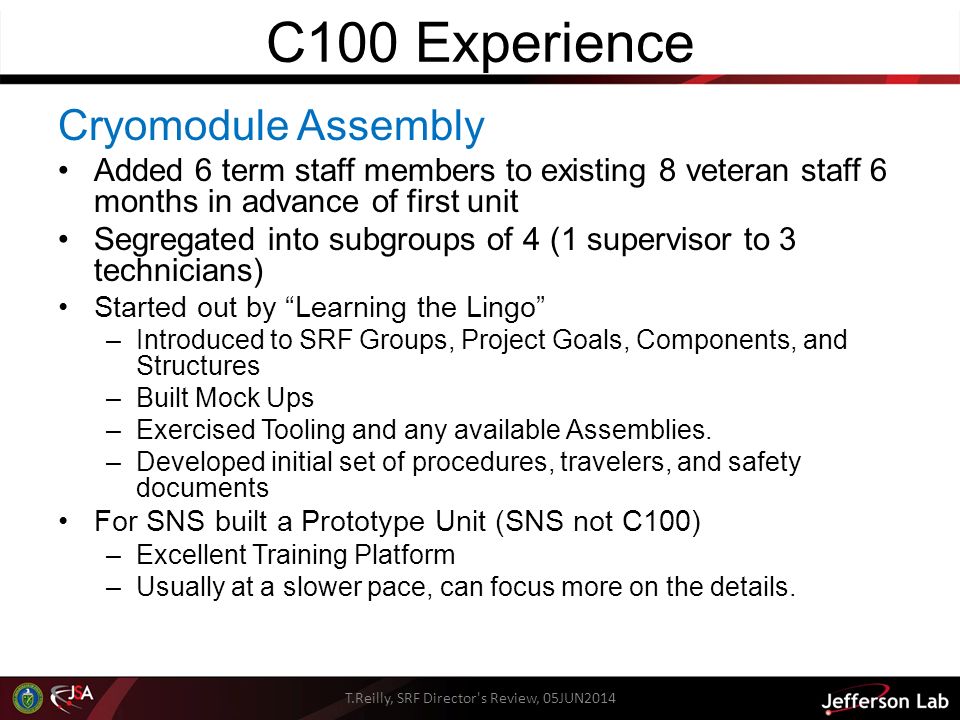 C100 Experience

Cryomodule Assembly

• Added 6 term staff members to existing 8 veteran staff 6 months in advance of first unit
• Segregated into subgroups of 4 (1 supervisor to 3 technicians)
• Started out by “Learning the Lingo”
  – Introduced to SRF Groups, Project Goals, Components, and Structures
  – Built Mock Ups
  – Exercised Tooling and any available Assemblies.
  – Developed initial set of procedures, travelers, and safety documents
• For SNS built a Prototype Unit (SNS not C100)
  – Excellent Training Platform
  – Usually at a slower pace, can focus more on the details.

JSA

T.Reilly, SRF Director's Review, 05JUN2014

Jefferson Lab